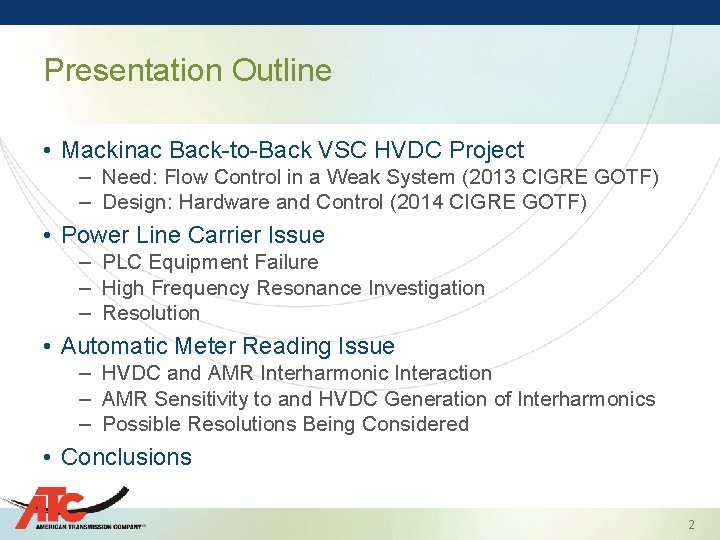 Presentation Outline

• Mackinac Back-to-Back VSC HVDC Project
– Need: Flow Control in a Weak System (2013 CIGRE GOTF)
– Design: Hardware and Control (2014 CIGRE GOTF)

• Power Line Carrier Issue
– PLC Equipment Failure
– High Frequency Resonance Investigation
– Resolution

• Automatic Meter Reading Issue
– HVDC and AMR Interharmonic Interaction
– AMR Sensitivity to and HVDC Generation of Interharmonics
– Possible Resolutions Being Considered

• Conclusions

ATC
AMERICAN TRANSMISSION COMPANY

2